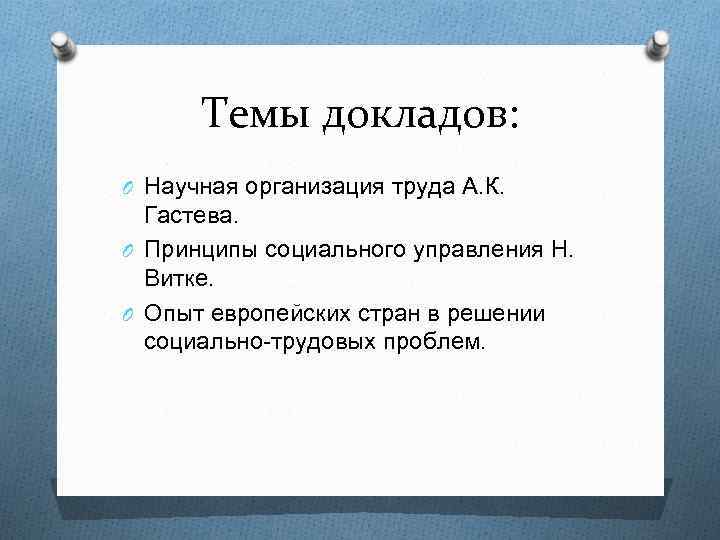 Темы докладов:

Научная организация труда А.К. Гастева.

Принципы социального управления Н. Витке.

Опыт европейских стран в решении социально-трудовых проблем.